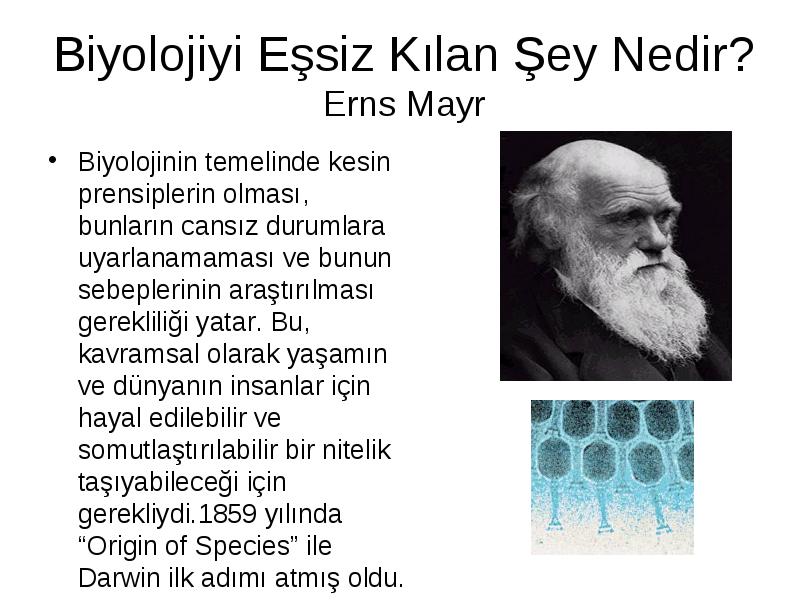 Biyolojiyi Eşsiz Kılan Şey Nedir?
Erns Mayr

• Biyolojinin temelinde kesin prensiplerin olması, bunların cansız durumlara uyarlanamaması ve bunun sebeplerinin araştırılması gerekliliği yatar. Bu, kavramsal olarak yaşamın ve dünyanın insanlar için hayal edilebilir ve somutlaştırılabilir bir nitelik taşıyabileceği için gerekliydi.1859 yılında “Origin of Species” ile Darwin ilk adımı atmış oldu.